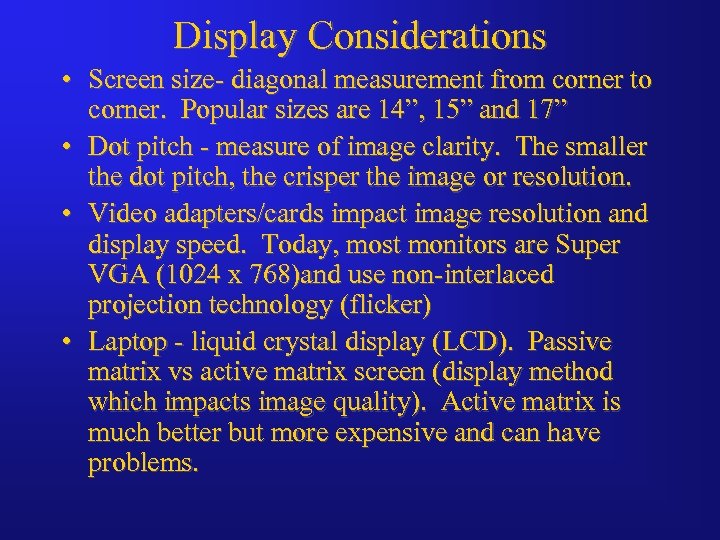 Display Considerations

• Screen size- diagonal measurement from corner to corner. Popular sizes are 14”, 15” and 17”

• Dot pitch - measure of image clarity. The smaller the dot pitch, the crisper the image or resolution.

• Video adapters/cards impact image resolution and display speed. Today, most monitors are Super VGA (1024 x 768)and use non-interlaced projection technology (flicker)

• Laptop - liquid crystal display (LCD). Passive matrix vs active matrix screen (display method which impacts image quality). Active matrix is much better but more expensive and can have problems.